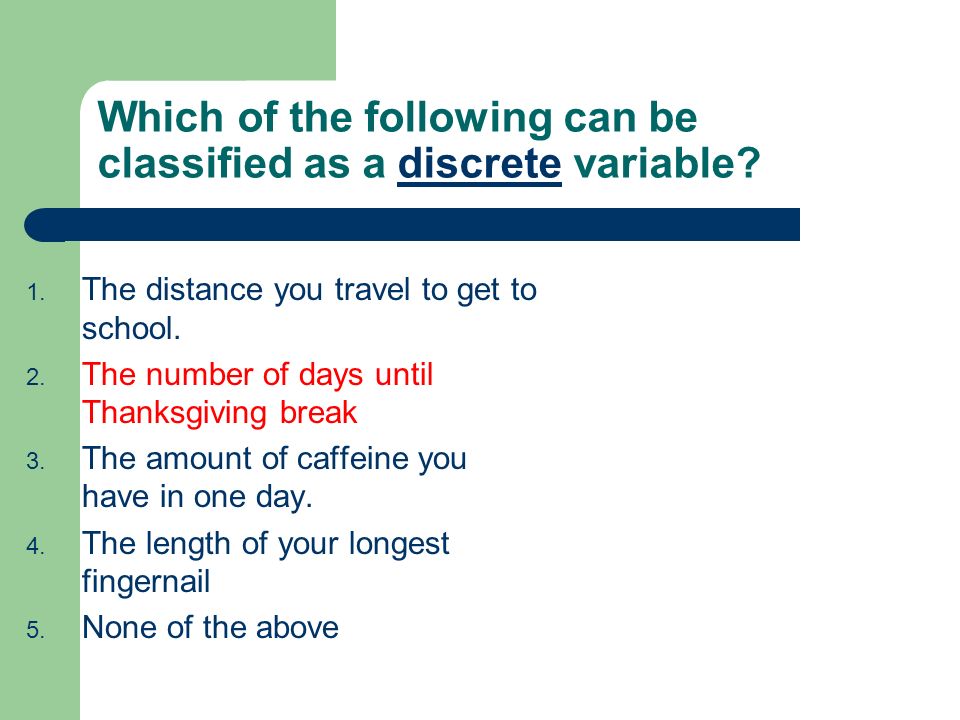 Which of the following can be classified as a discrete variable?

1. The distance you travel to get to school.
2. The number of days until Thanksgiving break
3. The amount of caffeine you have in one day.
4. The length of your longest fingernail
5. None of the above